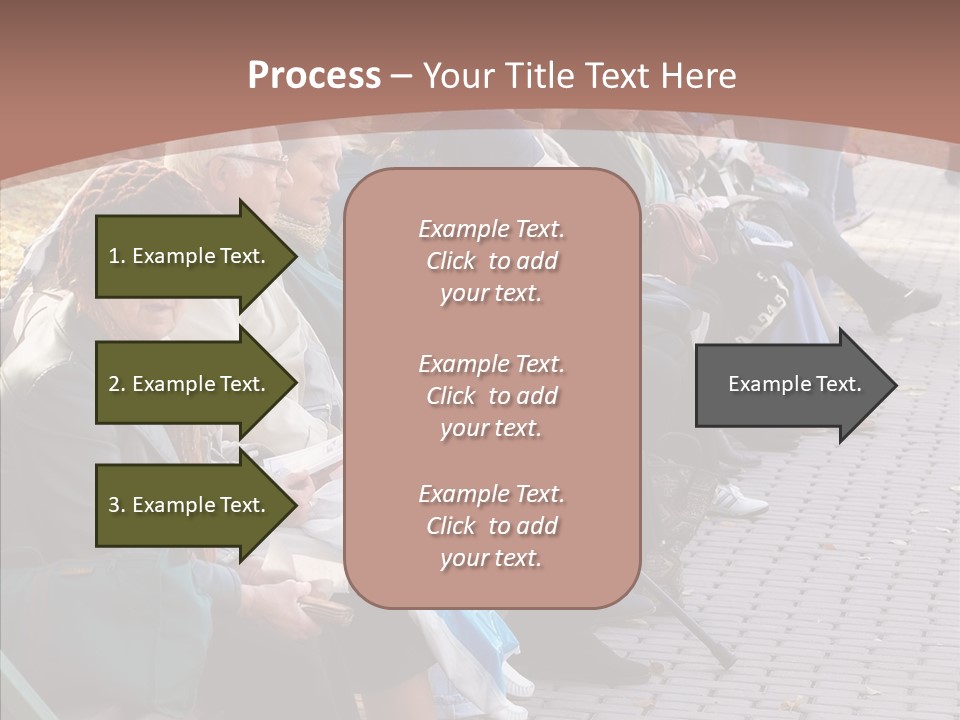 Process – Your Title Text Here

1. Example Text.

2. Example Text.

3. Example Text.

Example Text. Click to add your text.

Example Text. Click to add your text.

Example Text. Click to add your text.

Example Text.